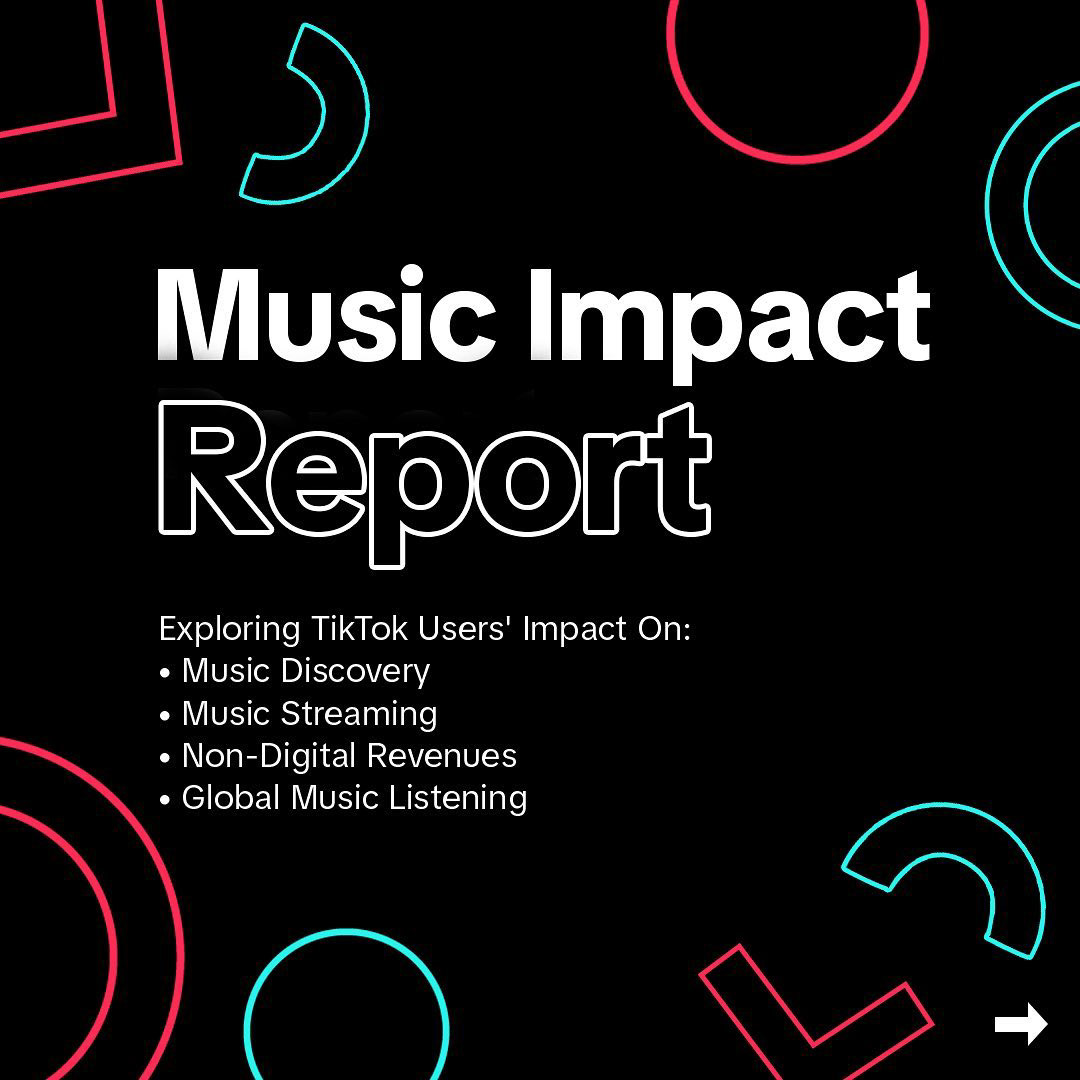 Music Impact Report

Exploring TikTok Users' Impact On:
• Music Discovery
• Music Streaming
• Non-Digital Revenues
• Global Music Listening